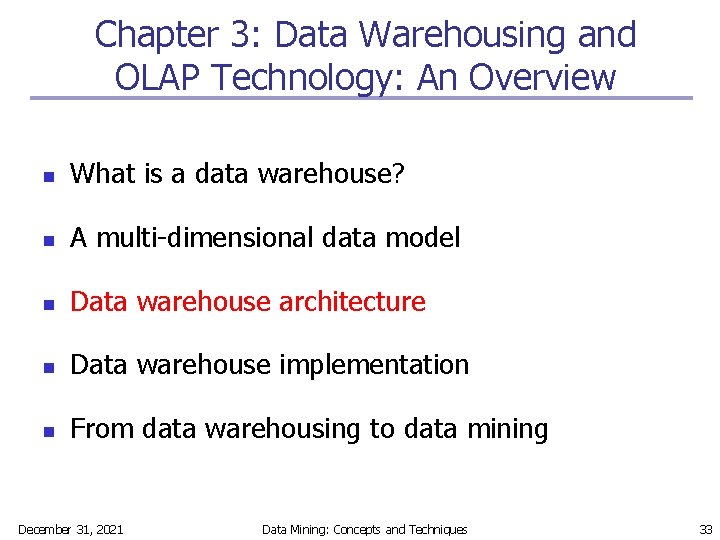 Chapter 3: Data Warehousing and OLAP Technology: An Overview

- What is a data warehouse?
- A multi-dimensional data model
- Data warehouse architecture
- Data warehouse implementation
- From data warehousing to data mining

December 31, 2021

Data Mining: Concepts and Techniques

33